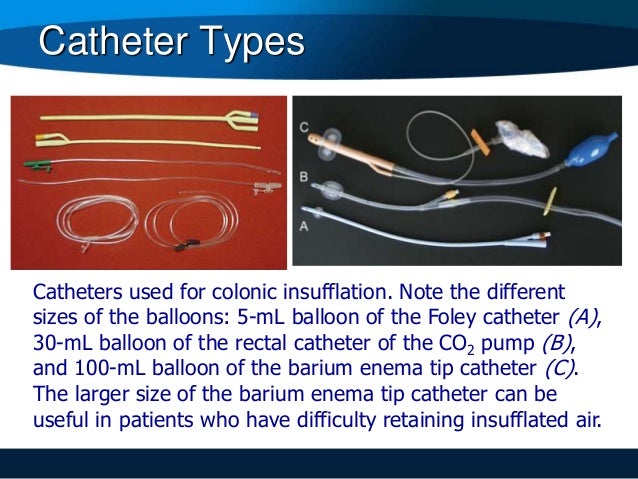 Catheter Types

C

B

A

Catheters used for colonic insufflation. Note the different sizes of the balloons: 5-mL balloon of the Foley catheter (A), 30-mL balloon of the rectal catheter of the $CO_2$ pump (B), and 100-mL balloon of the barium enema tip catheter (C). The larger size of the barium enema tip catheter can be useful in patients who have difficulty retaining insufflated air.